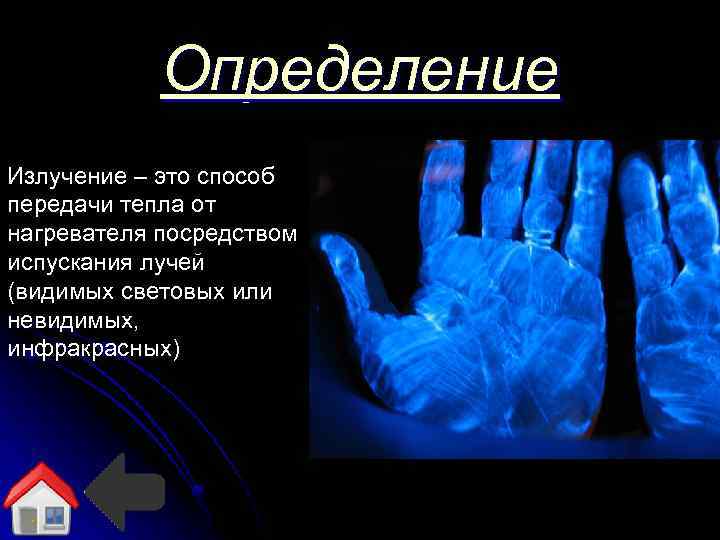 Определение

Излучение – это способ передачи тепла от нагревателя посредством испускания лучей (видимых световых или невидимых, инфракрасных)